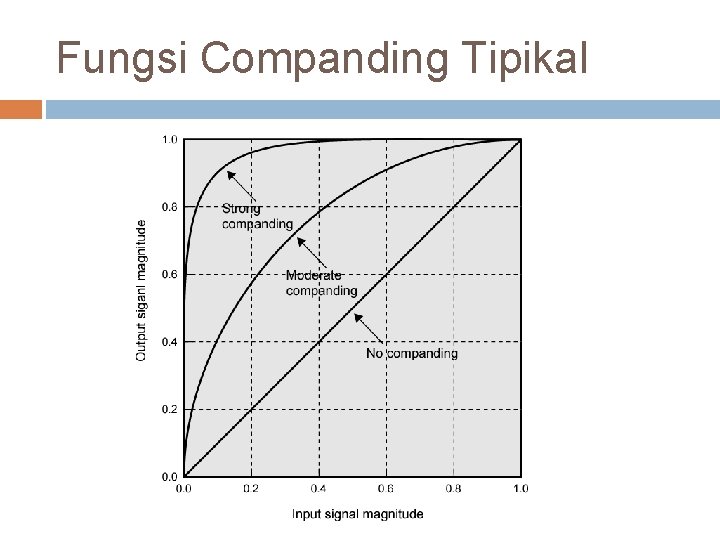 Fungsi Companding Tipikal

1.0
0.8
0.6
0.4
0.2
0.0

Output siganl magnitude

Strong companding

Moderate companding

No companding

0.0
0.2
0.4
0.6
0.8
1.0

Input signal magnitude